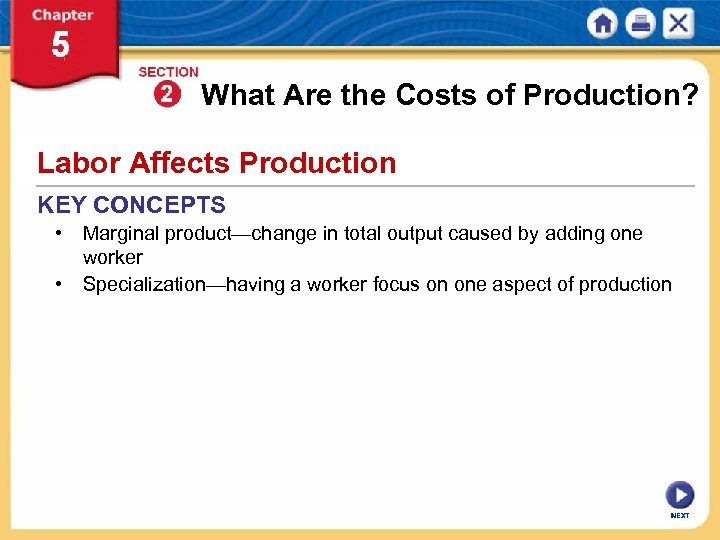 Chapter
5

SECTION
2 What Are the Costs of Production?

Labor Affects Production

KEY CONCEPTS

• Marginal product—change in total output caused by adding one worker

• Specialization—having a worker focus on one aspect of production

NEXT